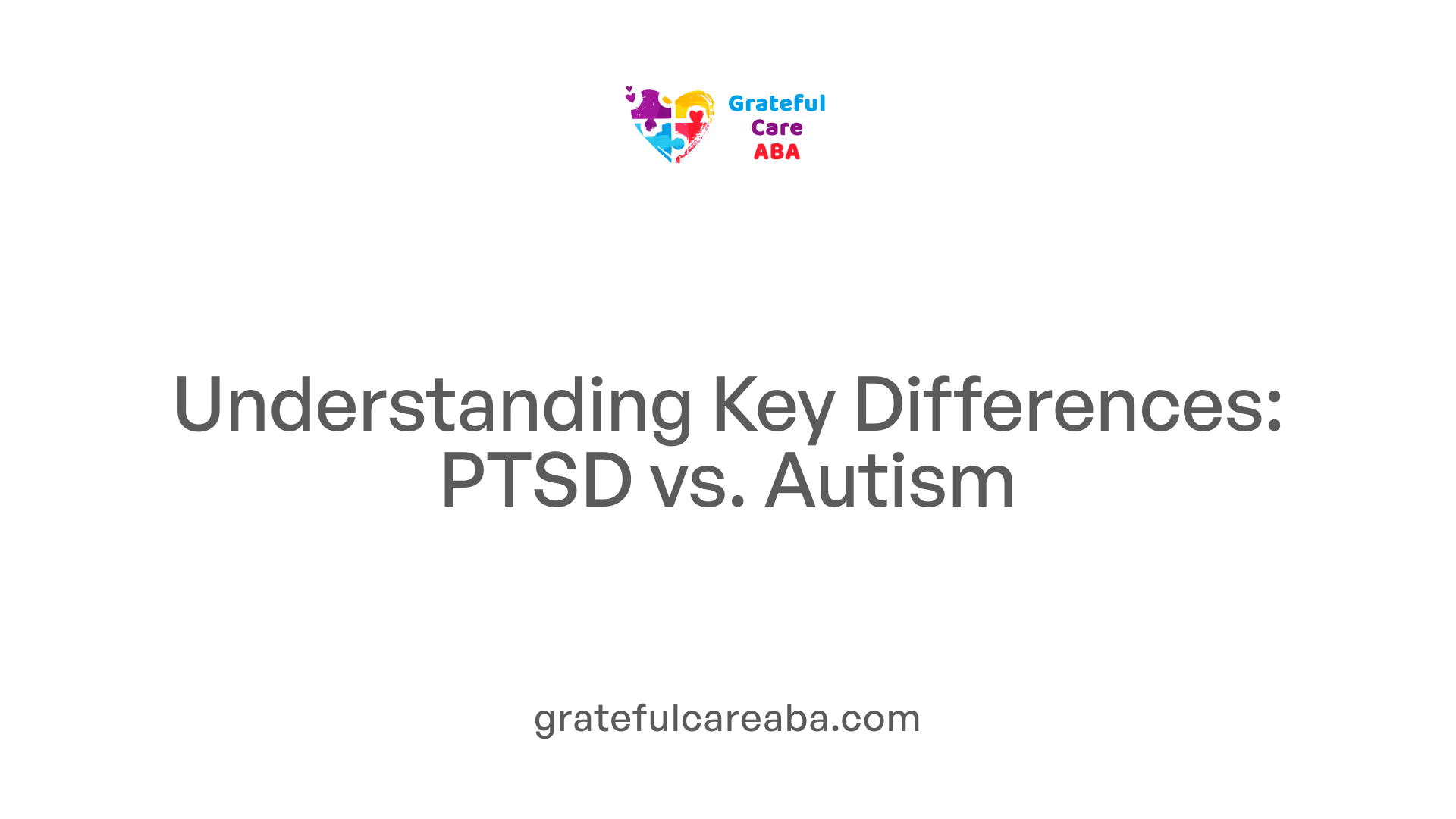 Grateful Care ABA

Understanding Key Differences: PTSD vs. Autism

gratefulcareaba.com